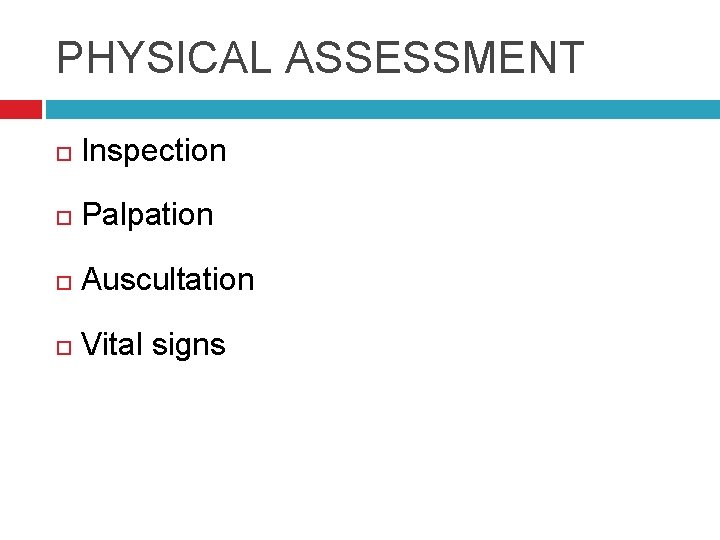 PHYSICAL ASSESSMENT

Inspection

Palpation

Auscultation

Vital signs